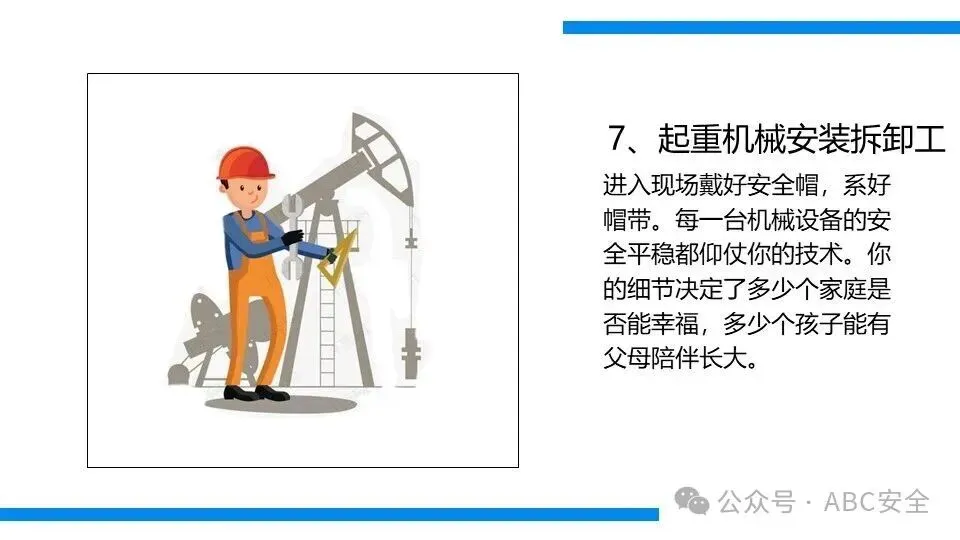 7、起重机械安装拆卸工

进入现场戴好安全帽，系好帽带。每一台机械设备的安全平稳都仰仗你的技术。你的细节决定了多少个家庭是否能幸福，多少个孩子能有父母陪伴长大。

公众号 · ABC安全